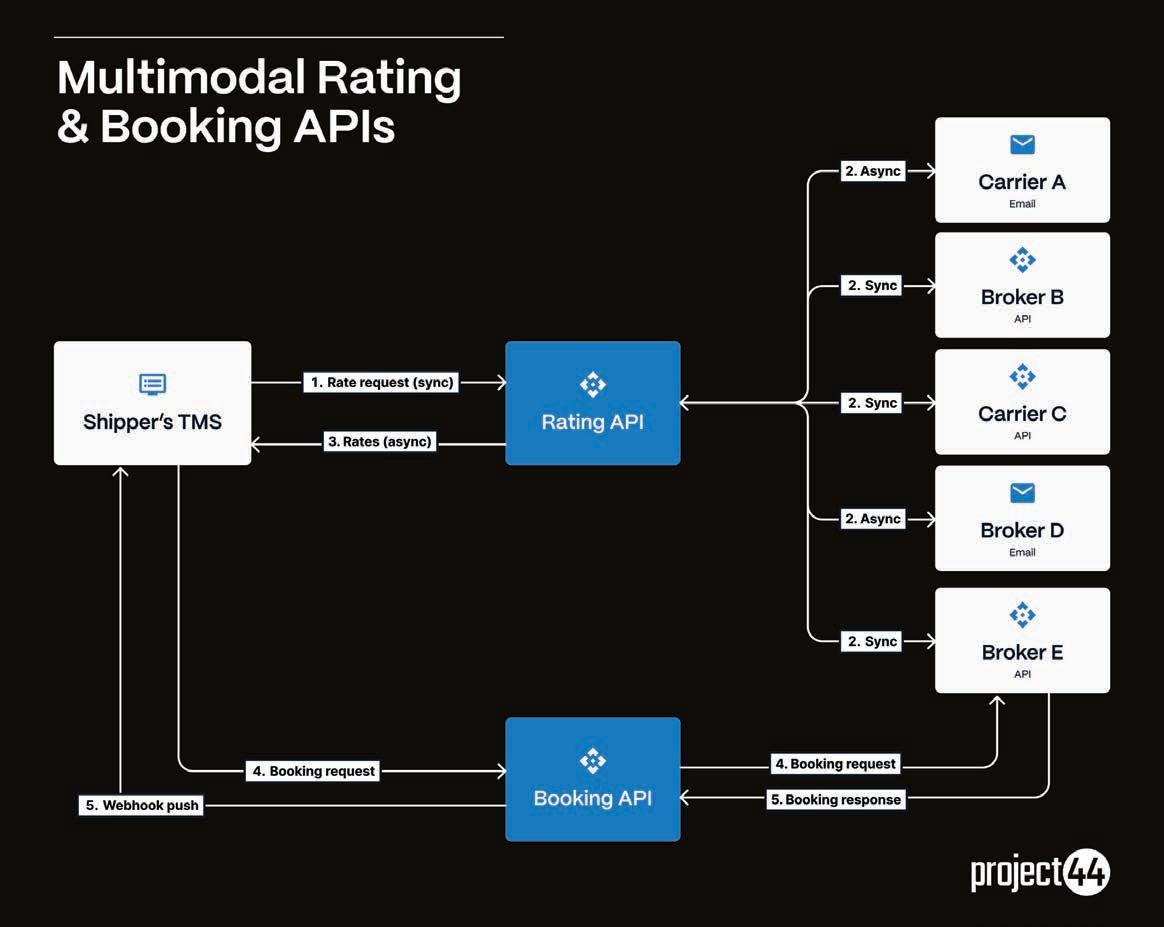 Multimodal Rating & Booking APIs

Shipper's TMS

1. Rate request (sync)

3. Rates (async)

Rating API

2. Async

Carrier A
Email

2. Sync

Broker B
API

2. Sync

Carrier C
API

2. Async

Broker D
Email

2. Sync

Broker E
API

4. Booking request

5. Webhook push

Booking API

4. Booking request

5. Booking response

project44